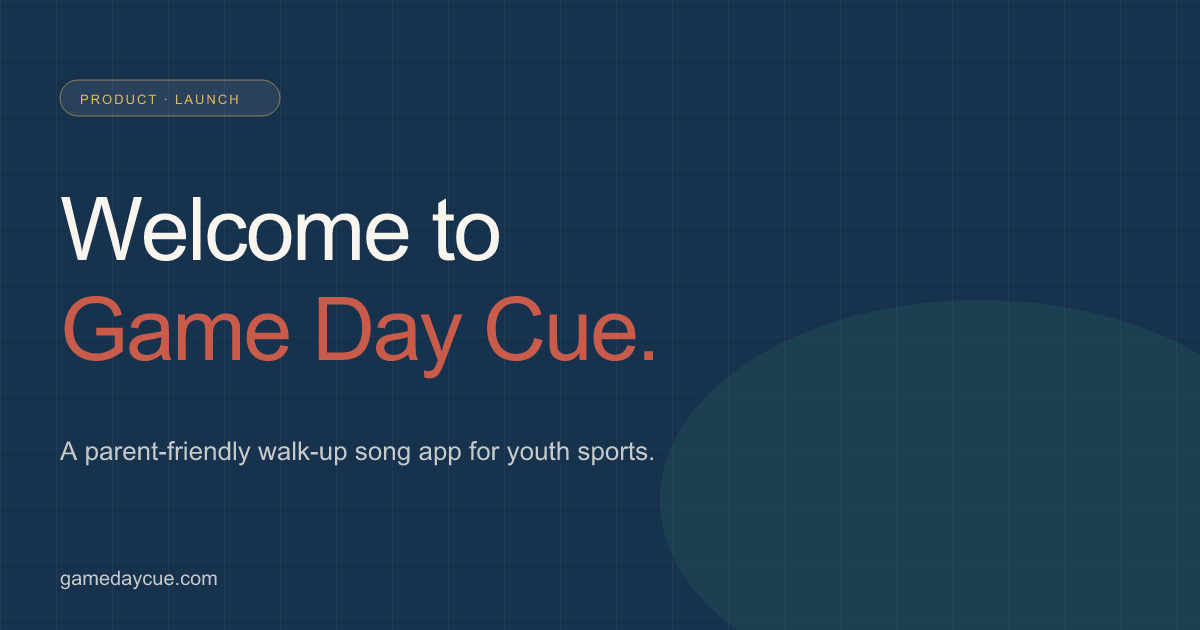 PRODUCT · LAUNCH

Welcome to
Game Day Cue.

A parent-friendly walk-up song app for youth sports.

gamedaycue.com